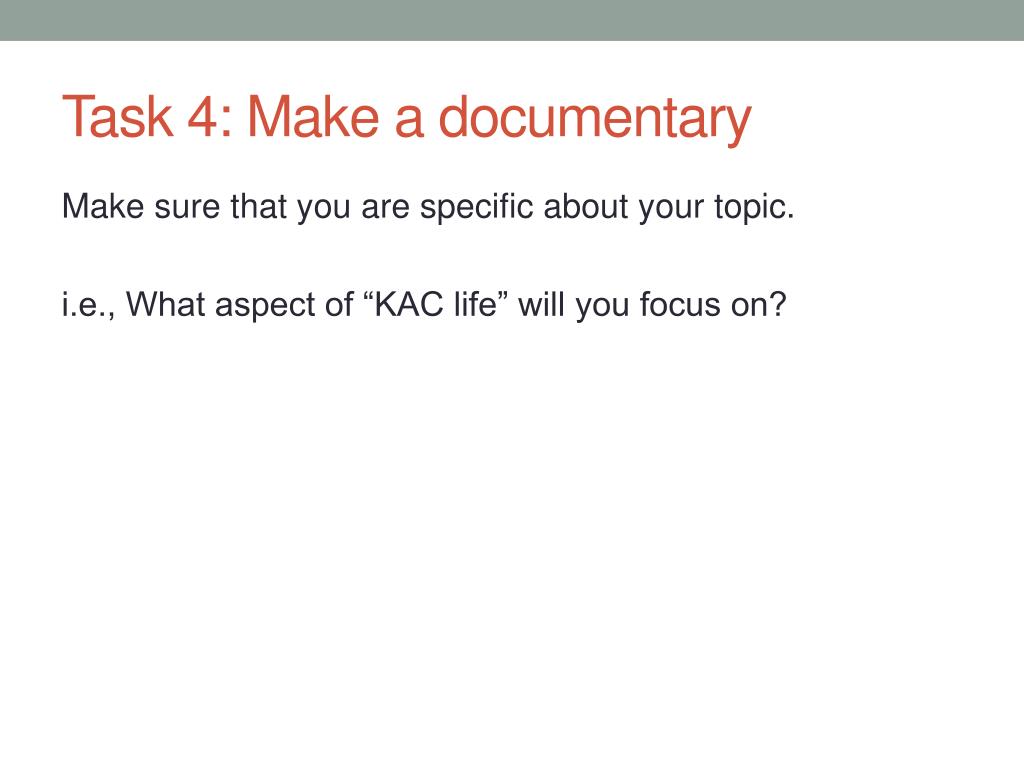 Task 4: Make a documentary

Make sure that you are specific about your topic.

i.e., What aspect of “KAC life” will you focus on?